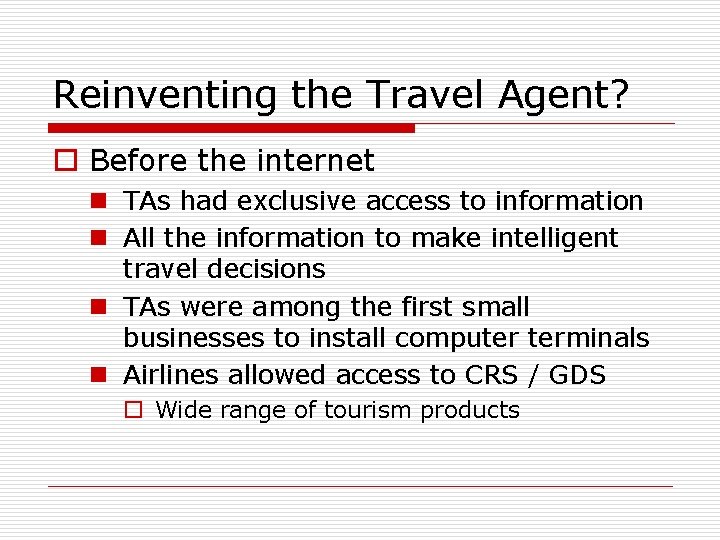 Reinventing the Travel Agent?

Before the internet

TAs had exclusive access to information

All the information to make intelligent travel decisions

TAs were among the first small businesses to install computer terminals

Airlines allowed access to CRS / GDS

Wide range of tourism products